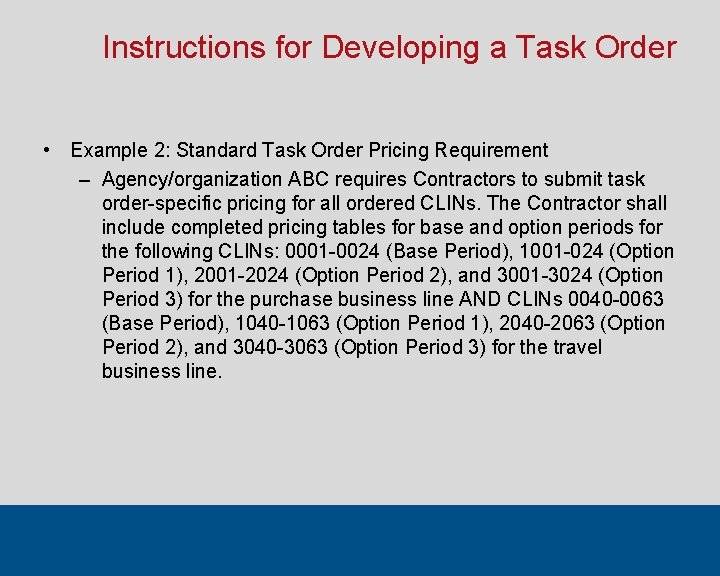 Instructions for Developing a Task Order

• Example 2: Standard Task Order Pricing Requirement

– Agency/organization ABC requires Contractors to submit task order-specific pricing for all ordered CLINs. The Contractor shall include completed pricing tables for base and option periods for the following CLINs: 0001-0024 (Base Period), 1001-024 (Option Period 1), 2001-2024 (Option Period 2), and 3001-3024 (Option Period 3) for the purchase business line AND CLINs 0040-0063 (Base Period), 1040-1063 (Option Period 1), 2040-2063 (Option Period 2), and 3040-3063 (Option Period 3) for the travel business line.